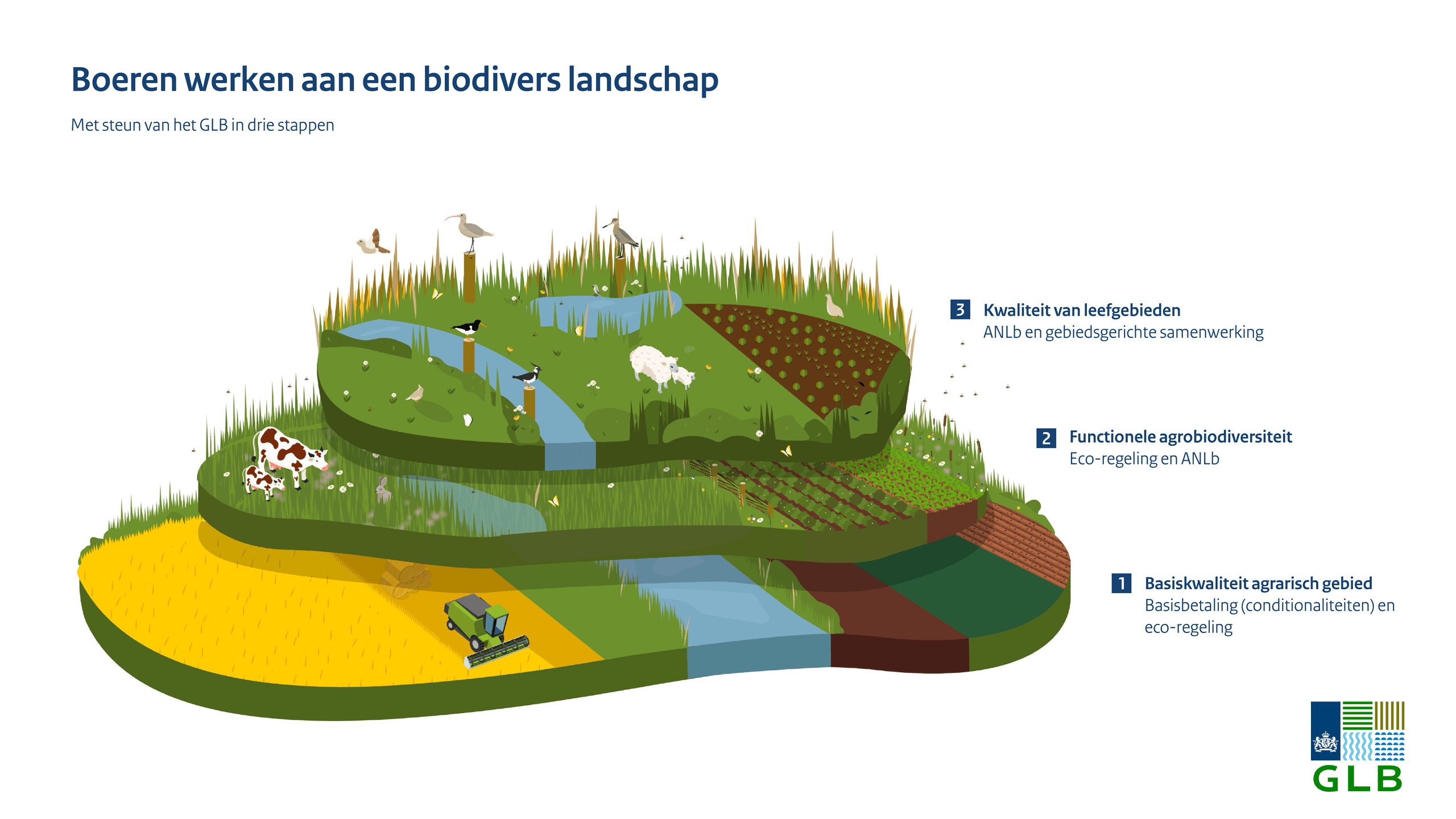 Boeren werken aan een biodivers landschap

Met steun van het GLB in drie stappen

3 Kwaliteit van leefgebieden
ANLb en gebiedsgerichte samenwerking

2 Functionele agrobiodiversiteit
Eco-regeling en ANLb

1 Basiskwaliteit agrarisch gebied
Basisbetaling (conditionaliteiten) en eco-regeling

GLB